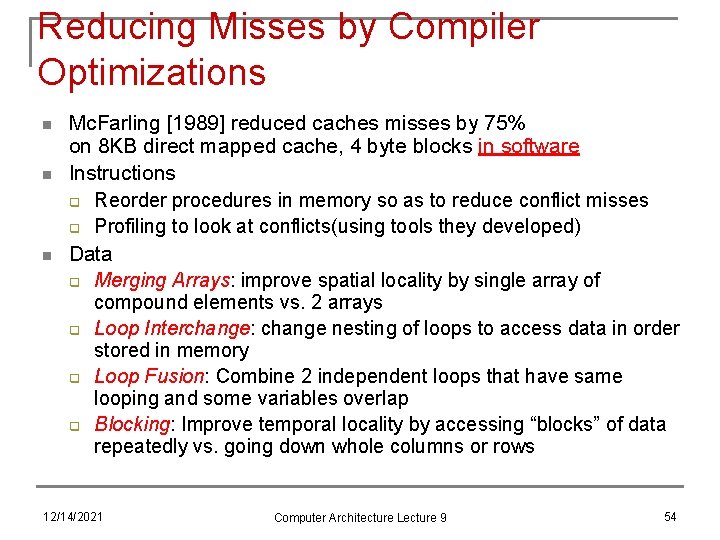 Reducing Misses by Compiler Optimizations

McFarling [1989] reduced caches misses by 75% on 8KB direct mapped cache, 4 byte blocks in software

Instructions

Reorder procedures in memory so as to reduce conflict misses

Profiling to look at conflicts(using tools they developed)

Data

Merging Arrays: improve spatial locality by single array of compound elements vs. 2 arrays

Loop Interchange: change nesting of loops to access data in order stored in memory

Loop Fusion: Combine 2 independent loops that have same looping and some variables overlap

Blocking: Improve temporal locality by accessing “blocks” of data repeatedly vs. going down whole columns or rows

12/14/2021

Computer Architecture Lecture 9

54